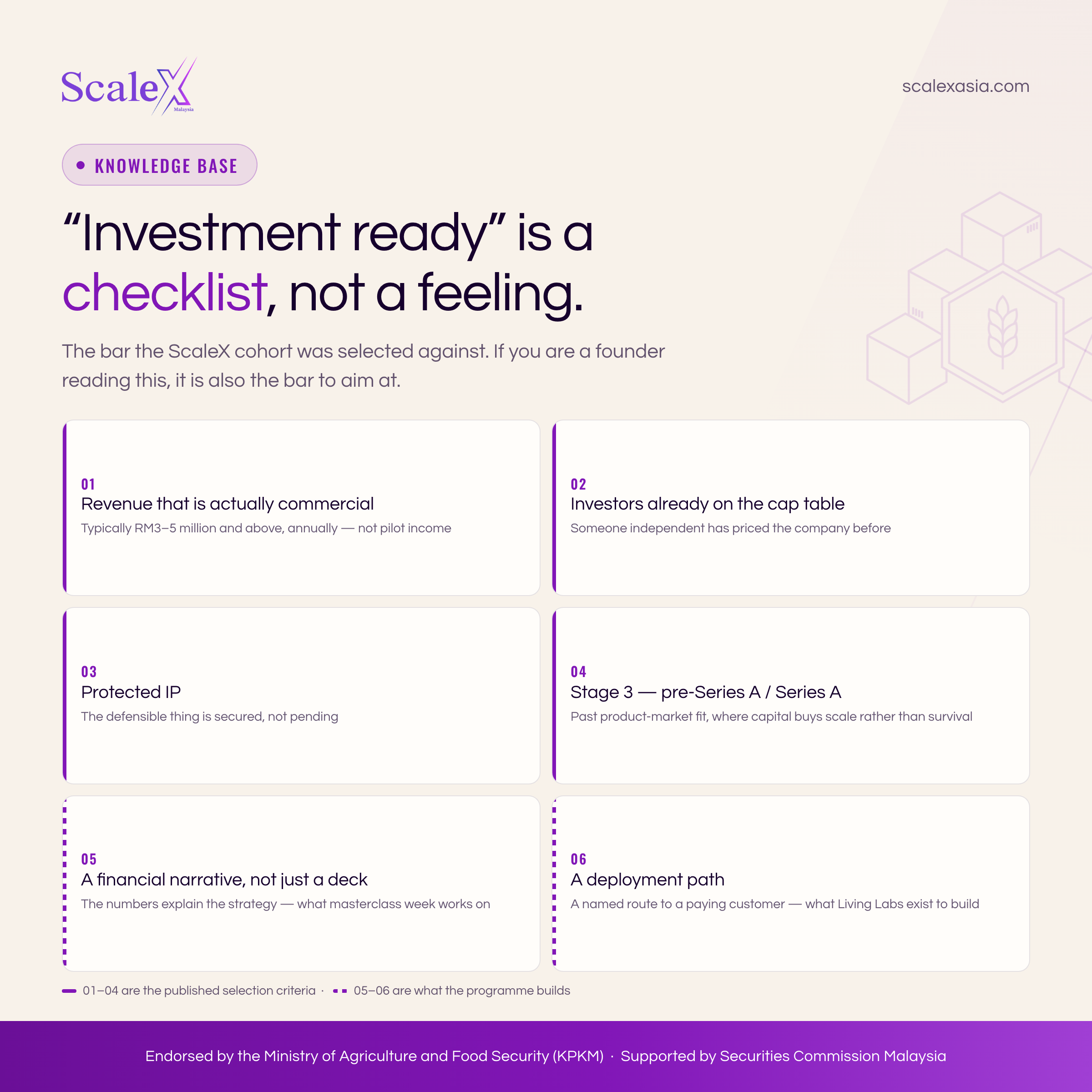 ScaleX Malaysia

scalexasia.com

KNOWLEDGE BASE

“Investment ready” is a checklist, not a feeling.

The bar the ScaleX cohort was selected against. If you are a founder reading this, it is also the bar to aim at.

01
Revenue that is actually commercial
Typically RM3–5 million and above, annually — not pilot income

02
Investors already on the cap table
Someone independent has priced the company before

03
Protected IP
The defensible thing is secured, not pending

04
Stage 3 — pre-Series A / Series A
Past product-market fit, where capital buys scale rather than survival

05
A financial narrative, not just a deck
The numbers explain the strategy — what masterclass week works on

06
A deployment path
A named route to a paying customer — what Living Labs exist to build

01–04 are the published selection criteria · 05–06 are what the programme builds

Endorsed by the Ministry of Agriculture and Food Security (KPKM) · Supported by Securities Commission Malaysia